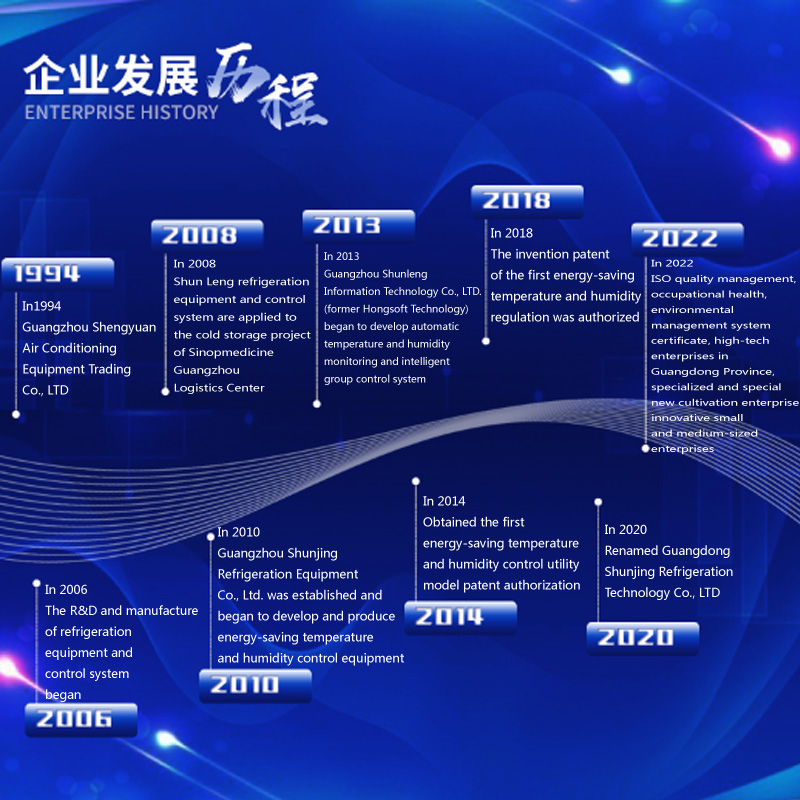 企业发展历程
ENTERPRISE HISTORY

1994
In1994
Guangzhou Shengyuan Air Conditioning Equipment Trading Co., LTD

2008
In 2008
Shun Leng refrigeration equipment and control system are applied to the cold storage project of Sinopmedicine Guangzhou Logistics Center

2013
In 2013
Guangzhou Shunleng Information Technology Co., LTD. (former Hongsoft Technology) began to develop automatic temperature and humidity monitoring and intelligent group control system

2018
In 2018
The invention patent of the first energy-saving temperature and humidity regulation was authorized

2022
In 2022
ISO quality management, occupational health, environmental management system certificate, high-tech enterprises in Guangdong Province, specialized and special new cultivation enterprise innovative small and medium-sized enterprises

In 2006
The R&D and manufacture of refrigeration equipment and control system began
2006

In 2010
Guangzhou Shunjing Refrigeration Equipment Co., Ltd. was established and began to develop and produce energy-saving temperature and humidity control equipment
2010

In 2014
Obtained the first energy-saving temperature and humidity control utility model patent authorization
2014

In 2020
Renamed Guangdong Shunjing Refrigeration Technology Co., LTD
2020